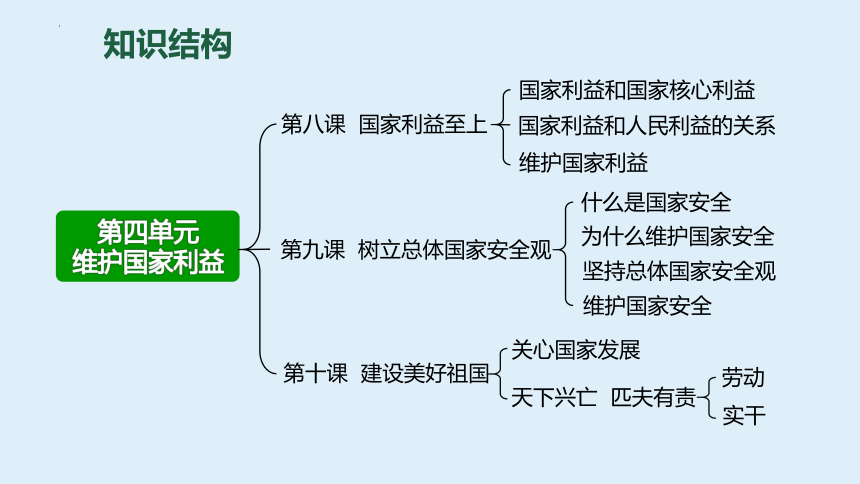 知识结构

第四单元
维护国家利益

第八课 国家利益至上

国家利益和国家核心利益
国家利益和人民利益的关系
维护国家利益

第九课 树立总体国家安全观

什么是国家安全
为什么维护国家安全
坚持总体国家安全观
维护国家安全

第十课 建设美好祖国

关心国家发展
天下兴亡 匹夫有责

劳动
实干